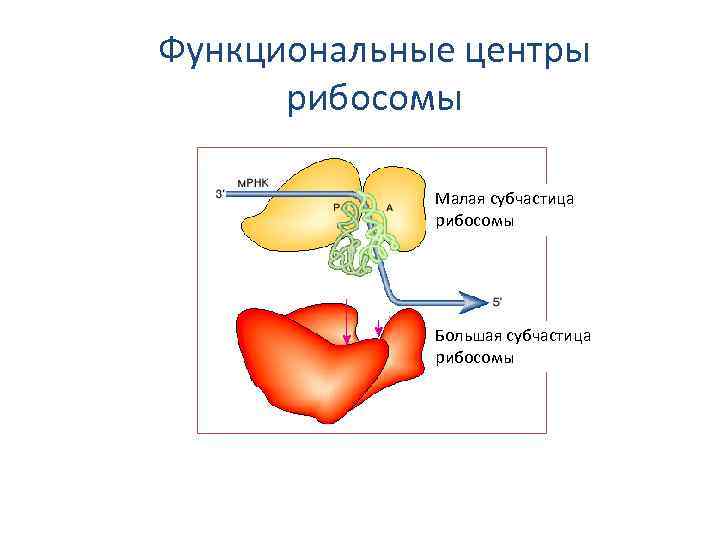 Функциональные центры рибосомы

мРНК
3'
P
A
Малая субчастица рибосомы
5'
Большая субчастица рибосомы